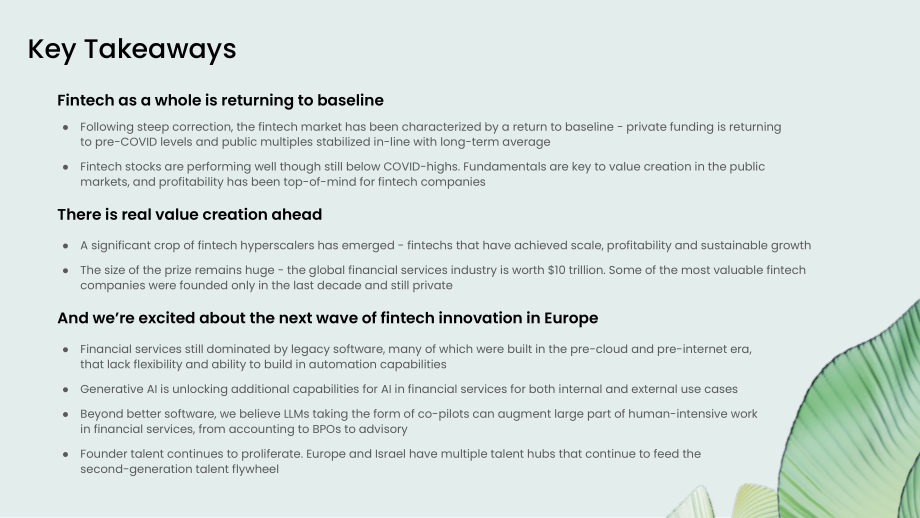 Key Takeaways

Fintech as a whole is returning to baseline

• Following steep correction, the fintech market has been characterized by a return to baseline - private funding is returning to pre-COVID levels and public multiples stabilized in-line with long-term average

• Fintech stocks are performing well though still below COVID-highs. Fundamentals are key to value creation in the public markets, and profitability has been top-of-mind for fintech companies

There is real value creation ahead

• A significant crop of fintech hyperscalers has emerged - fintechs that have achieved scale, profitability and sustainable growth

• The size of the prize remains huge - the global financial services industry is worth $10 trillion. Some of the most valuable fintech companies were founded only in the last decade and still private

And we're excited about the next wave of fintech innovation in Europe

• Financial services still dominated by legacy software, many of which were built in the pre-cloud and pre-internet era, that lack flexibility and ability to build in automation capabilities

• Generative AI is unlocking additional capabilities for AI in financial services for both internal and external use cases

• Beyond better software, we believe LLMs taking the form of co-pilots can augment large part of human-intensive work in financial services, from accounting to BPOs to advisory

• Founder talent continues to proliferate. Europe and Israel have multiple talent hubs that continue to feed the second-generation talent flywheel